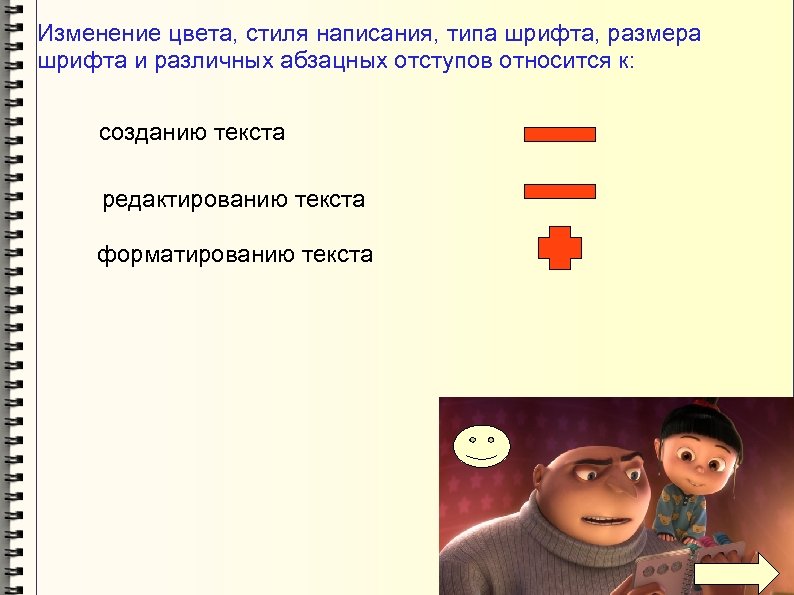 Изменение цвета, стиля написания, типа шрифта, размера шрифта и различных абзацных отступов относится к:

созданию текста

редактированию текста

форматированию текста